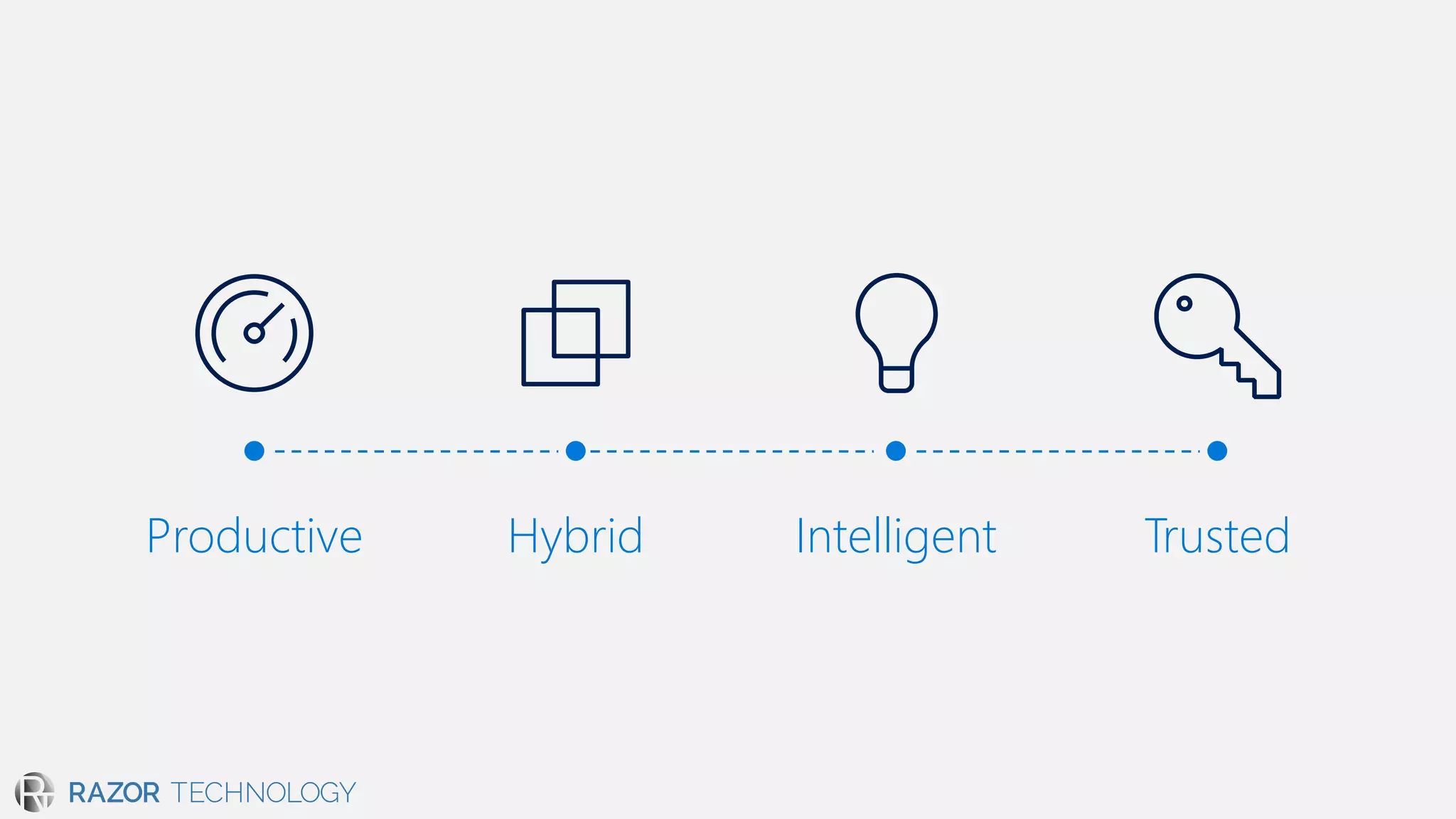 Productive Hybrid Intelligent Trusted

RAZOR TECHNOLOGY